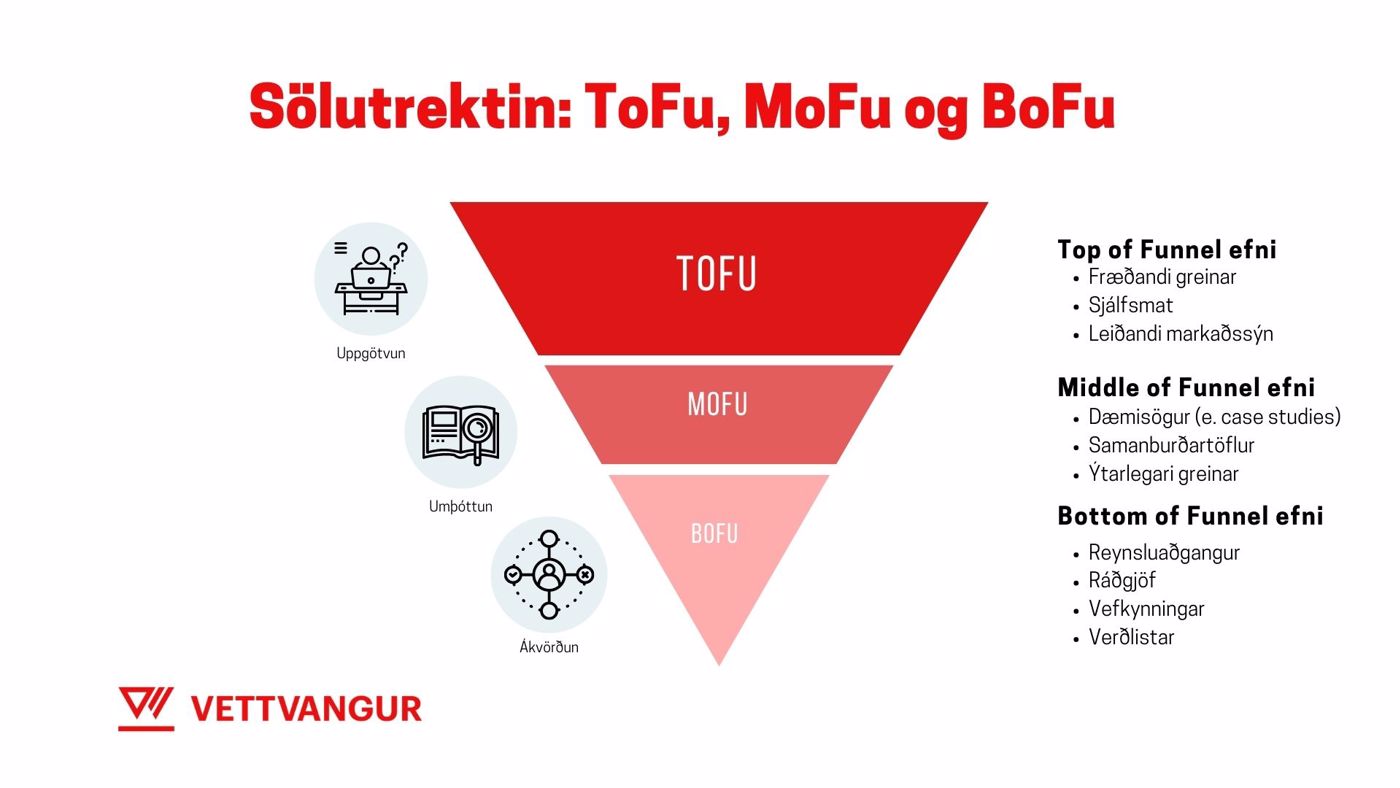 Sölutrektin: ToFu, MoFu og BoFu

Uppgötvun

Umþóttun

Ákvörðun

TOFU

MOFU

BOFU

Top of Funnel efni
• Fræðandi greinar
• Sjálfsmat
• Leiðandi markaðssýn

Middle of Funnel efni
• Dæmisögur (e. case studies)
• Samanburðartöflur
• Ýtarlegari greinar

Bottom of Funnel efni
• Reynsluaðgangur
• Ráðgjöf
• Vefkynningar
• Verðlistar

VETTVANGUR